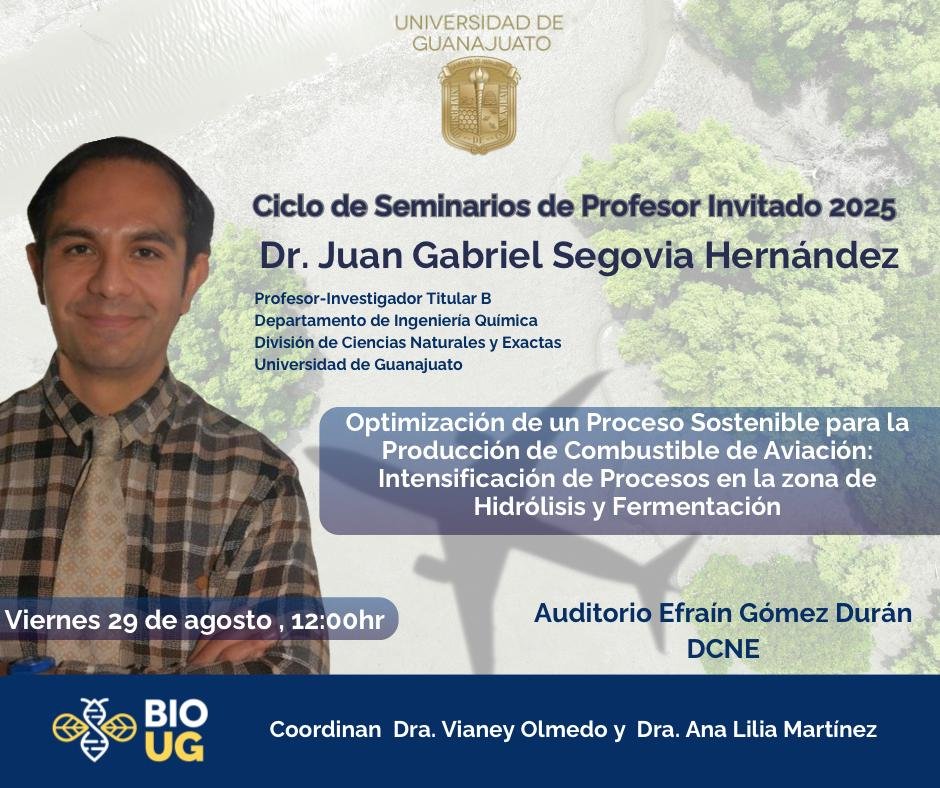 UNIVERSIDAD DE GUANAJUATO

Ciclo de Seminarios de Profesor Invitado 2025

Dr. Juan Gabriel Segovia Hernández

Profesor-Investigador Titular B
Departamento de Ingeniería Química
División de Ciencias Naturales y Exactas
Universidad de Guanajuato

Optimización de un Proceso Sostenible para la Producción de Combustible de Aviación: Intensificación de Procesos en la zona de Hidrólisis y Fermentación

Viernes 29 de agosto , 12:00hr

Auditorio Efraín Gómez Durán
DCNE

BIO UG

Coordinan Dra. Vianey Olmedo y Dra. Ana Lilia Martínez